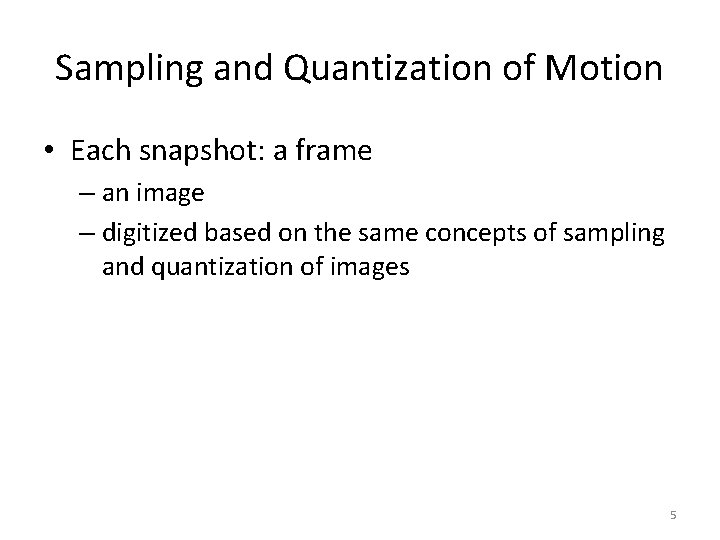 Sampling and Quantization of Motion

• Each snapshot: a frame
  – an image
  – digitized based on the same concepts of sampling and quantization of images

5